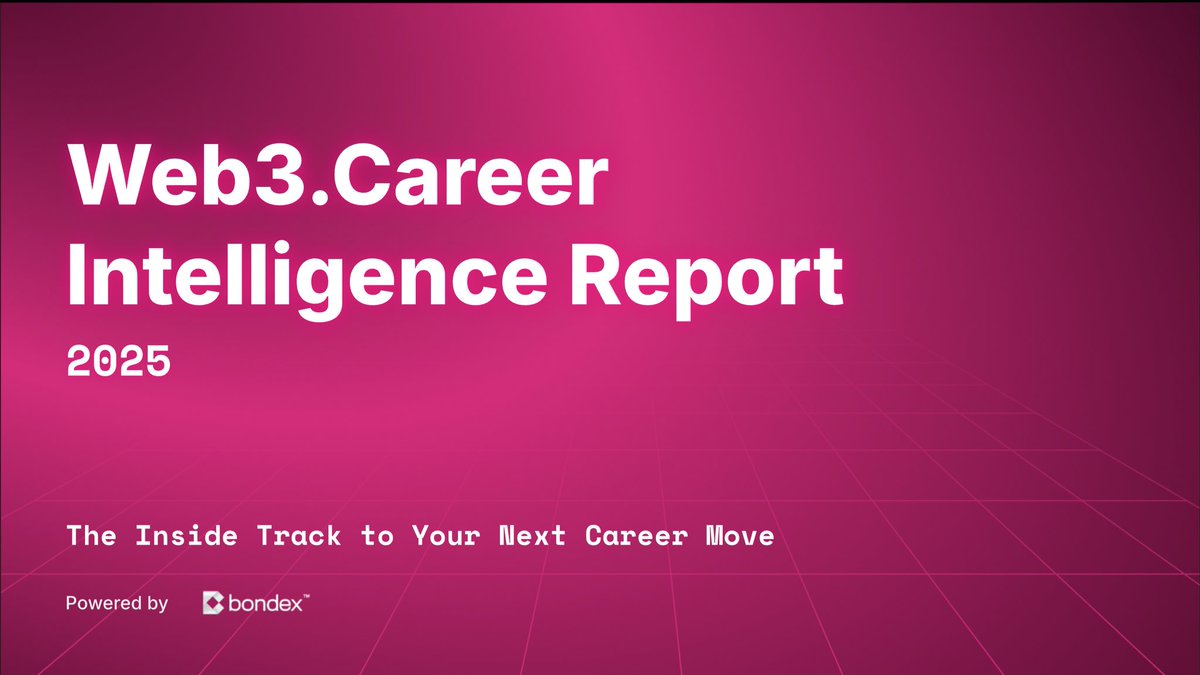 Web3.Career Intelligence Report

2025

The Inside Track to Your Next Career Move

Powered by bondex™